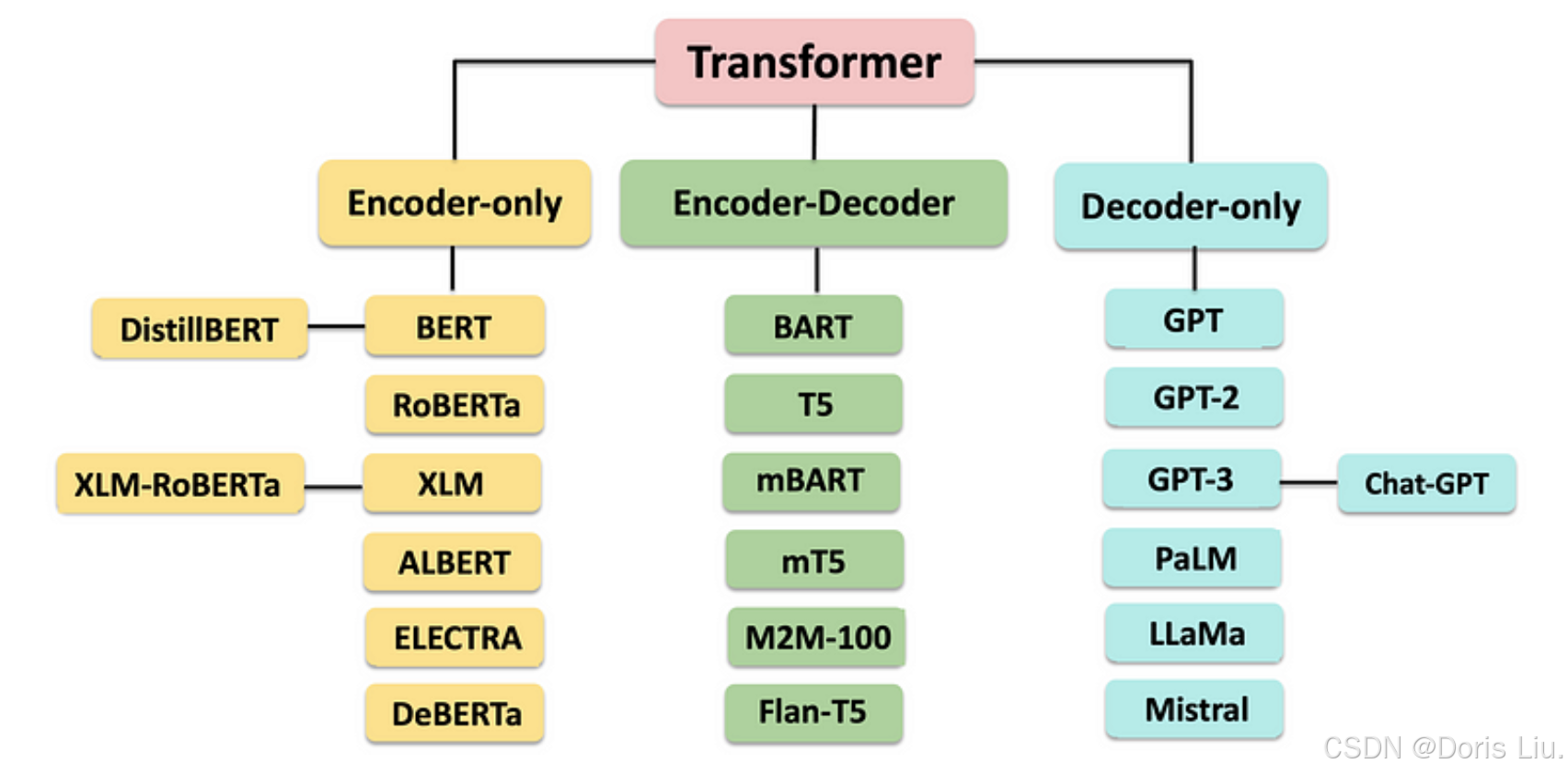 Transformer

Encoder-only

Encoder-Decoder

Decoder-only

DistillBERT
BERT
RoBERTa
XLM-RoBERTa
XLM
ALBERT
ELECTRA
DeBERTa

BART
T5
mBART
mT5
M2M-100
Flan-T5

GPT
GPT-2
GPT-3
Chat-GPT
PaLM
LLaMa
Mistral

CSDN @Doris Liu.